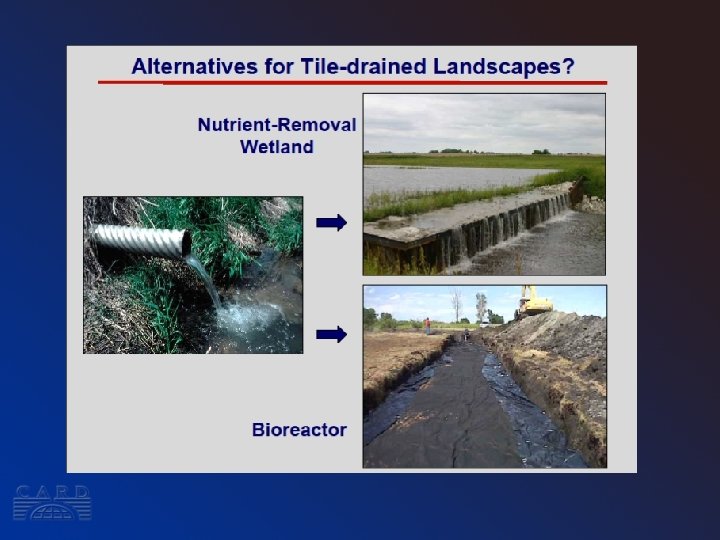 Alternatives for Tile-drained Landscapes?

Nutrient-Removal Wetland

Bioreactor

CARD